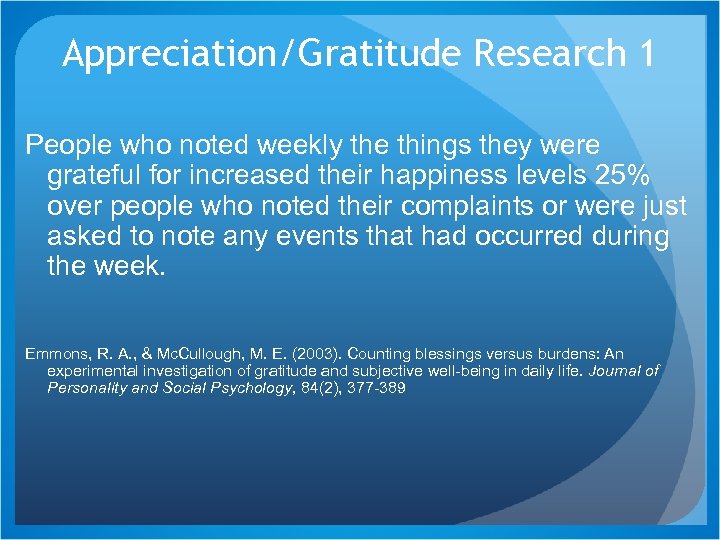 Appreciation/Gratitude Research 1

People who noted weekly the things they were grateful for increased their happiness levels 25% over people who noted their complaints or were just asked to note any events that had occurred during the week.

Emmons, R. A., & McCullough, M. E. (2003). Counting blessings versus burdens: An experimental investigation of gratitude and subjective well-being in daily life. Journal of Personality and Social Psychology, 84(2), 377-389